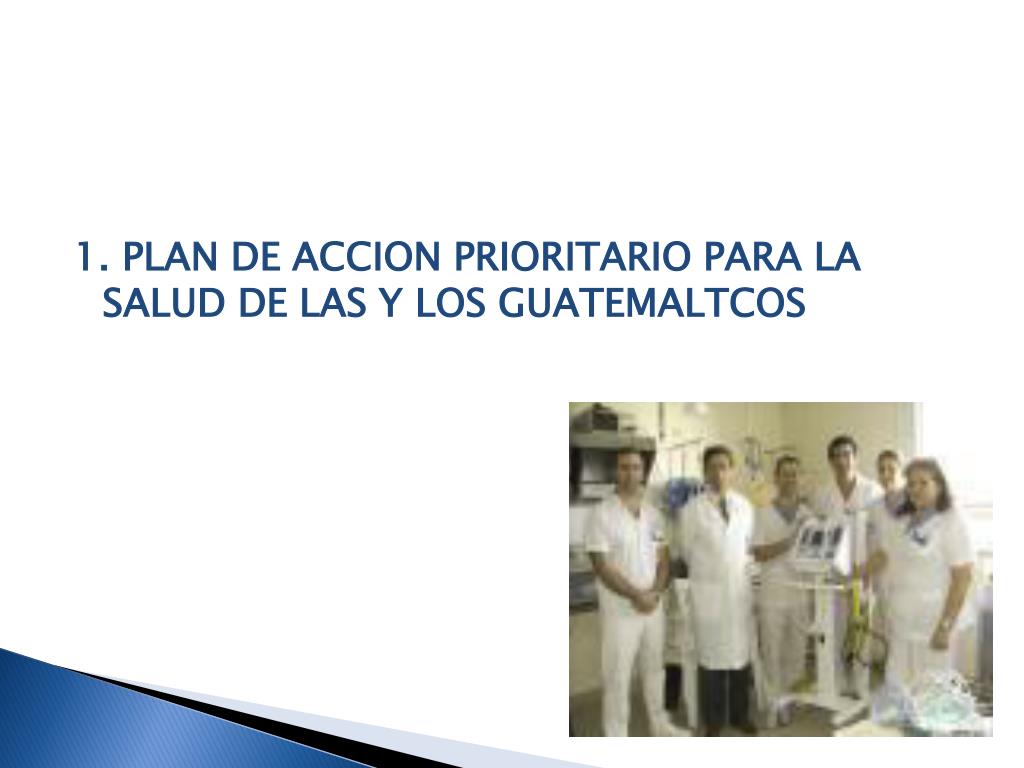 1. PLAN DE ACCION PRIORITARIO PARA LA SALUD DE LAS Y LOS GUATEMALTCOS